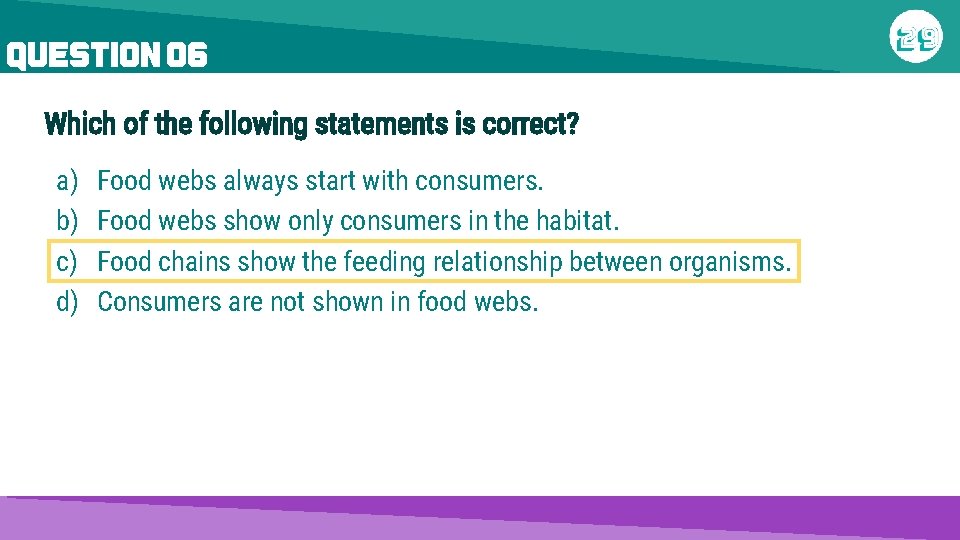 QUESTION 06

29

Which of the following statements is correct?

a) Food webs always start with consumers.
b) Food webs show only consumers in the habitat.
c) Food chains show the feeding relationship between organisms.
d) Consumers are not shown in food webs.